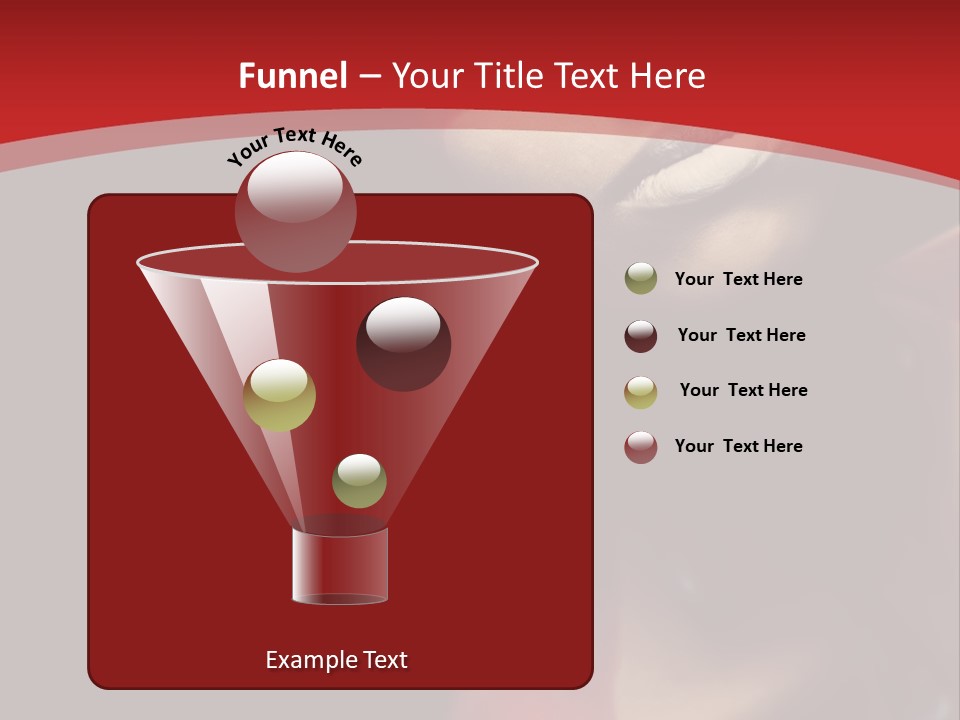 Funnel – Your Title Text Here

Your Text Here

Your Text Here

Your Text Here

Your Text Here

Your Text Here

Example Text